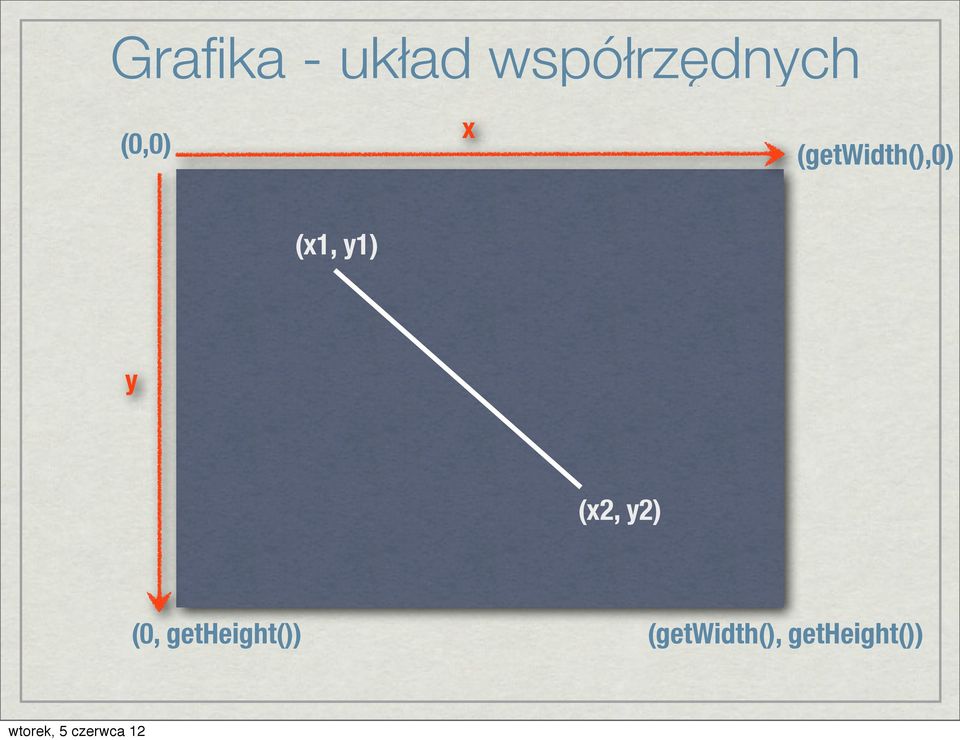 Grafika - układ współrzędnych

(0,0)

x

(getWidth(),0)

(x1, y1)

y

(x2, y2)

(0, getHeight())

(getWidth(), getHeight())

wtorek, 5 czerwca 12